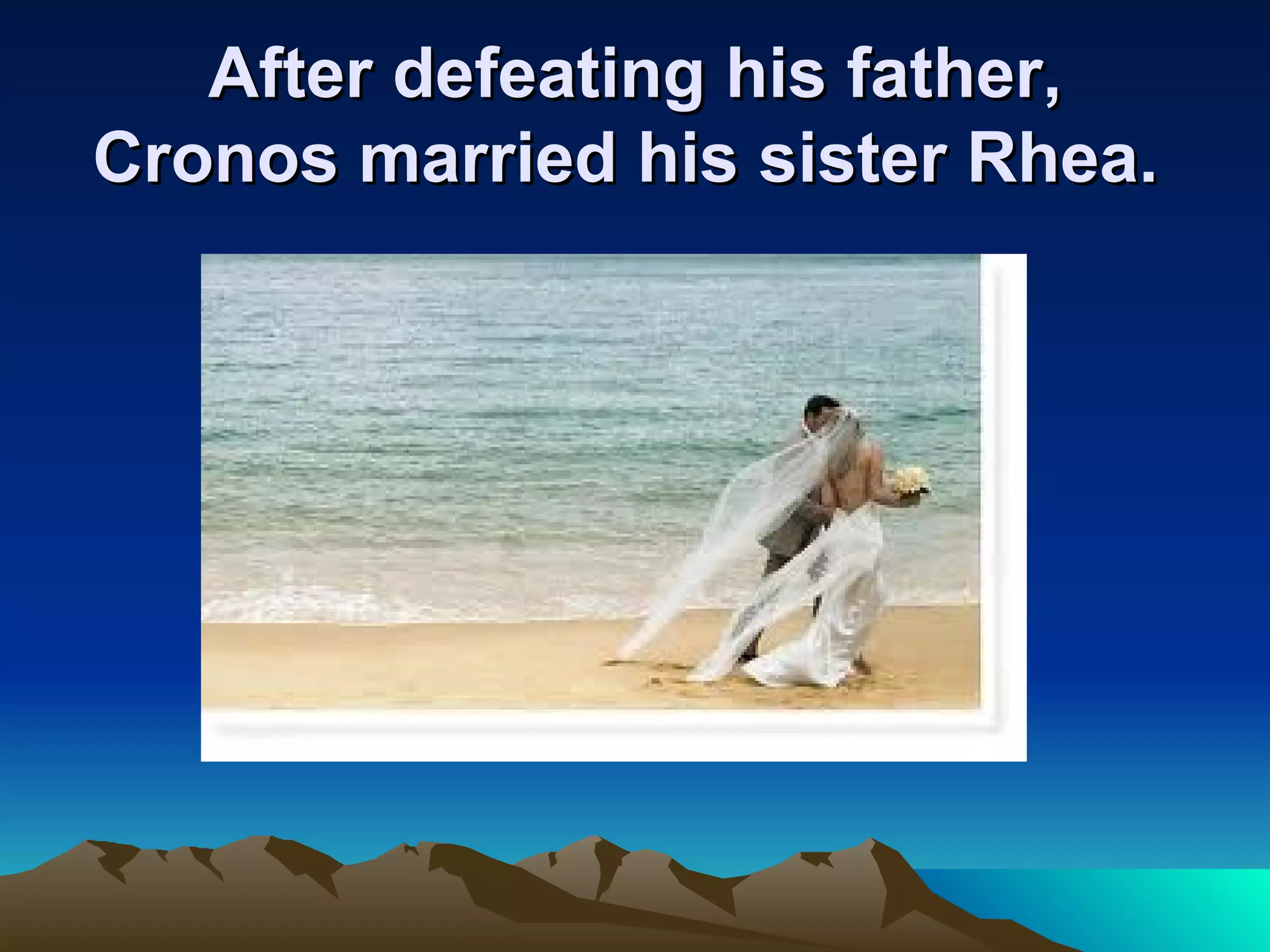 After defeating his father, Cronos married his sister Rhea.